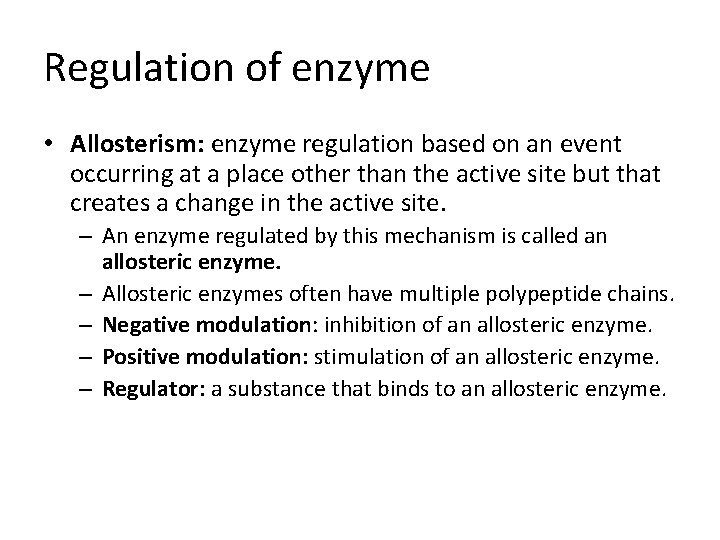 Regulation of enzyme

• Allosterism: enzyme regulation based on an event occurring at a place other than the active site but that creates a change in the active site.

– An enzyme regulated by this mechanism is called an allosteric enzyme.

– Allosteric enzymes often have multiple polypeptide chains.

– Negative modulation: inhibition of an allosteric enzyme.

– Positive modulation: stimulation of an allosteric enzyme.

– Regulator: a substance that binds to an allosteric enzyme.